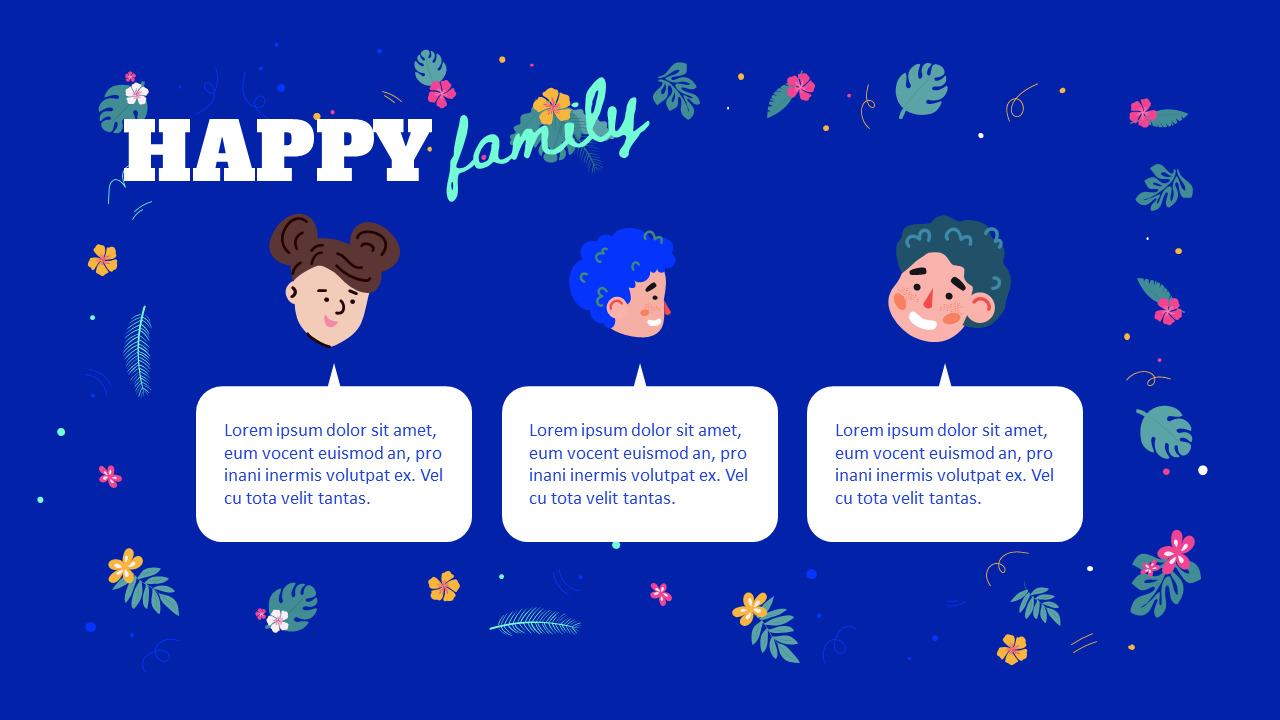 HAPPY family

Lorem ipsum dolor sit amet, eum vocent euismod an, pro inani inermis volutpat ex. Vel cu tota velit tantas.

Lorem ipsum dolor sit amet, eum vocent euismod an, pro inani inermis volutpat ex. Vel cu tota velit tantas.

Lorem ipsum dolor sit amet, eum vocent euismod an, pro inani inermis volutpat ex. Vel cu tota velit tantas.